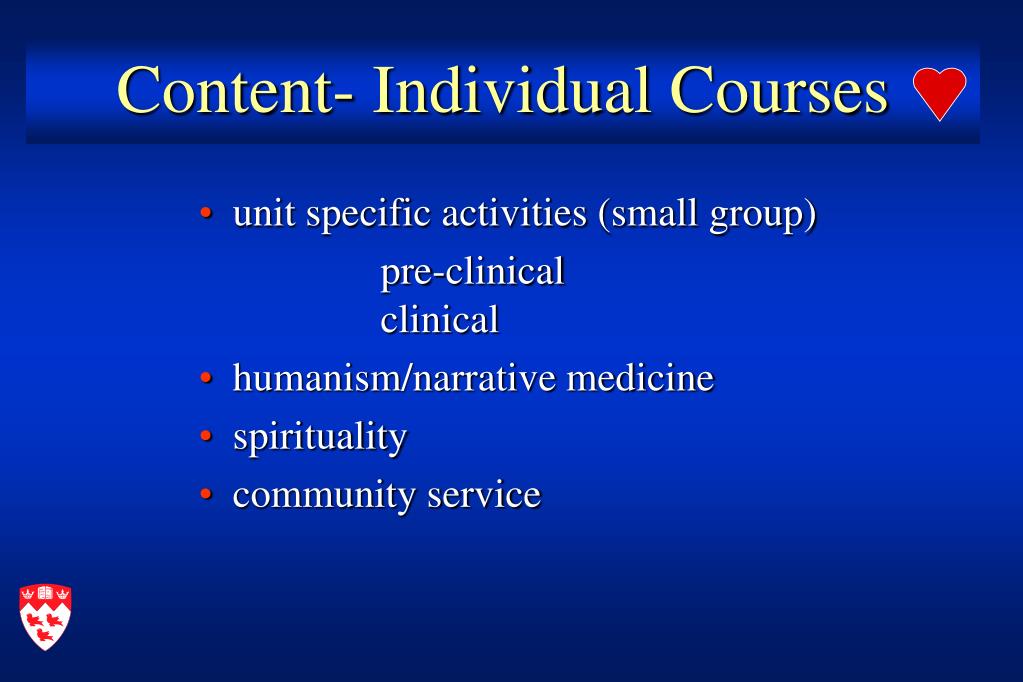 Content- Individual Courses

• unit specific activities (small group)
pre-clinical
clinical
• humanism/narrative medicine
• spirituality
• community service